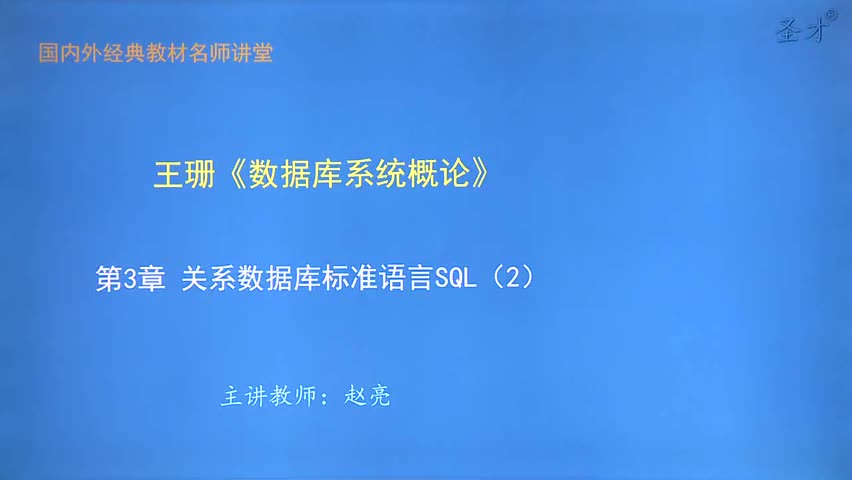 国内外经典教材名师讲堂

圣才®

王珊《数据库系统概论》

第3章 关系数据库标准语言SQL（2）

主讲教师：赵亮